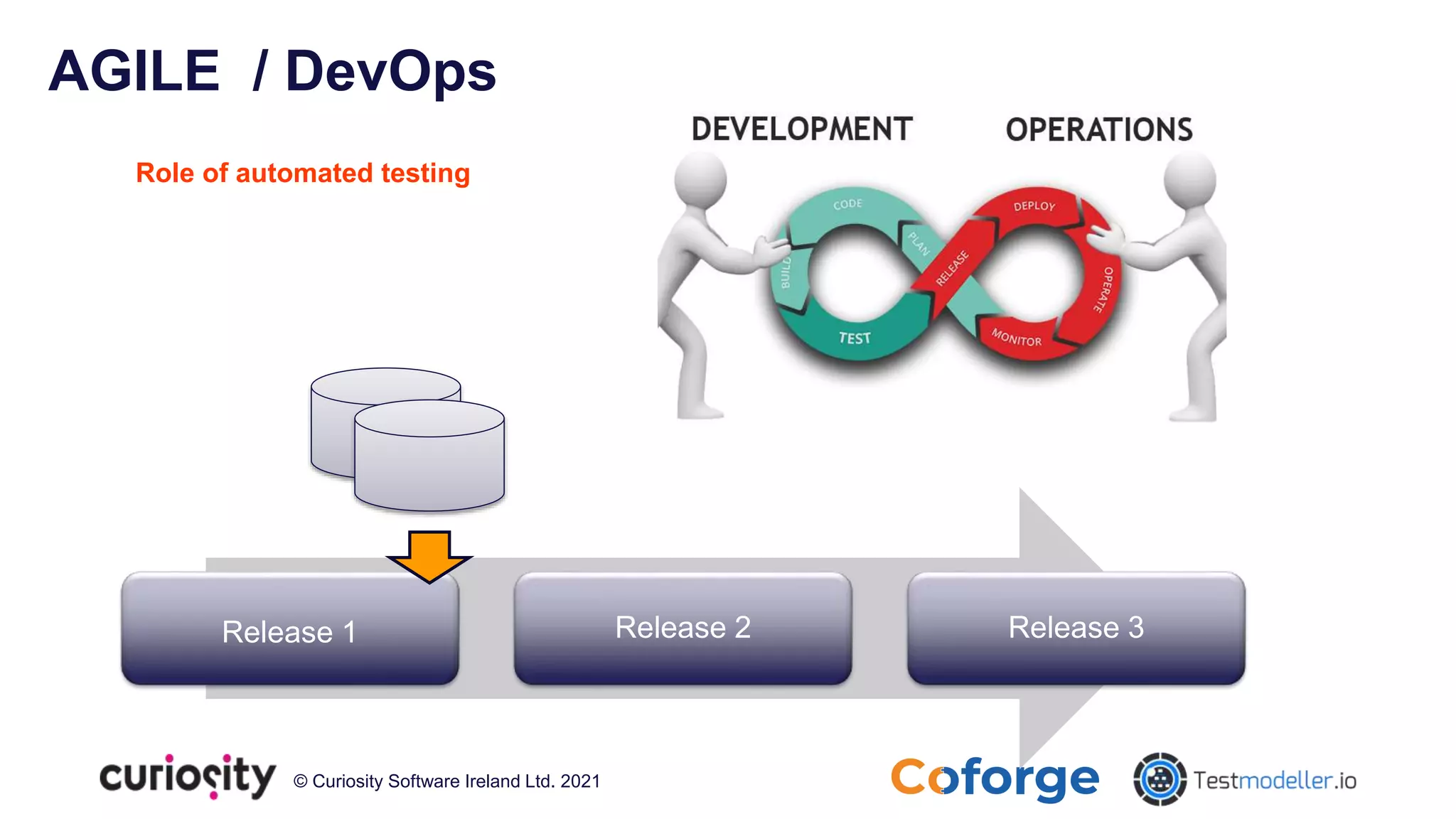 AGILE / DevOps

Role of automated testing

DEVELOPMENT

OPERATIONS

CODE

PLAN

BUILD

TEST

RELEASE

DEPLOY

OPERATE

MONITOR

Release 1

Release 2

Release 3

curiosity

© Curiosity Software Ireland Ltd. 2021

Coforge

Testmodeller.io